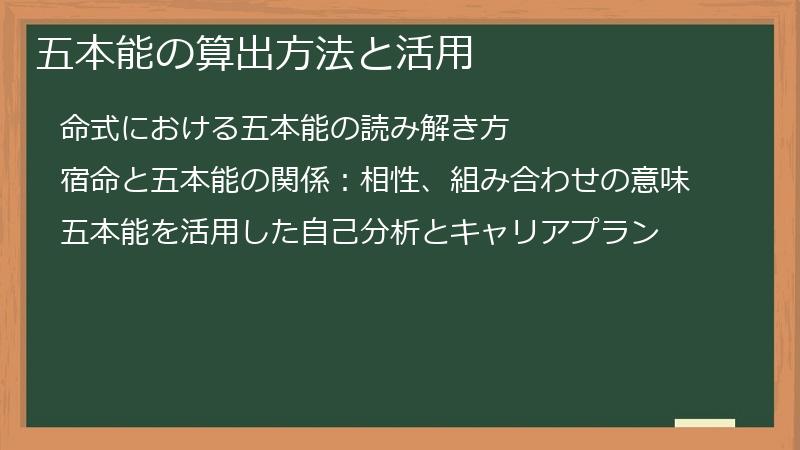 五本能の算出方法と活用

命式における五本能の読み解き方

宿命と五本能の関係：相性、組み合わせの意味

五本能を活用した自己分析とキャリアプラン